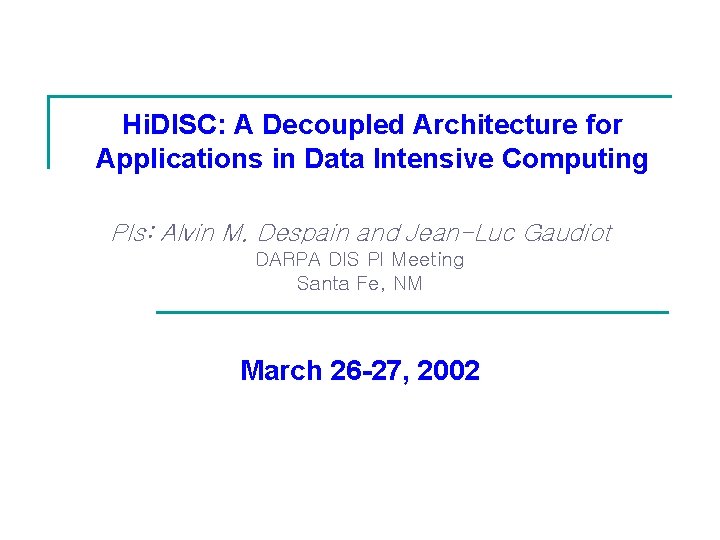 HiDISC: A Decoupled Architecture for Applications in Data Intensive Computing

PIs: Alvin M. Despain and Jean-Luc Gaudiot
DARPA DIS PI Meeting
Santa Fe, NM

March 26-27, 2002